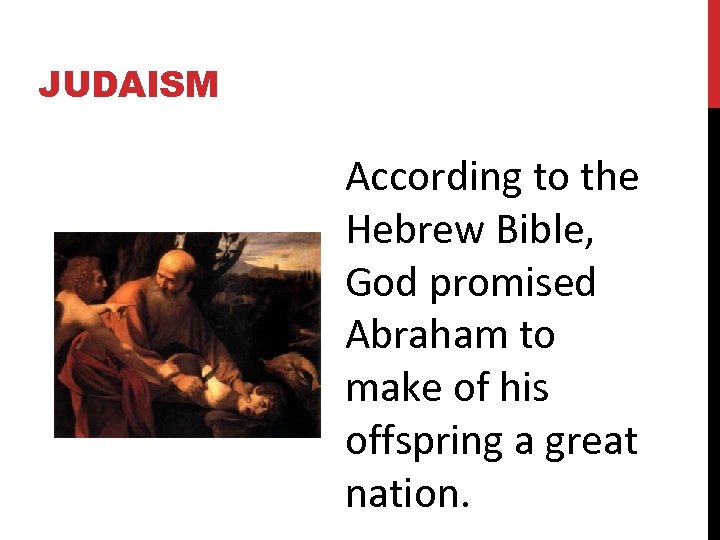 JUDAISM

According to the Hebrew Bible, God promised Abraham to make of his offspring a great nation.